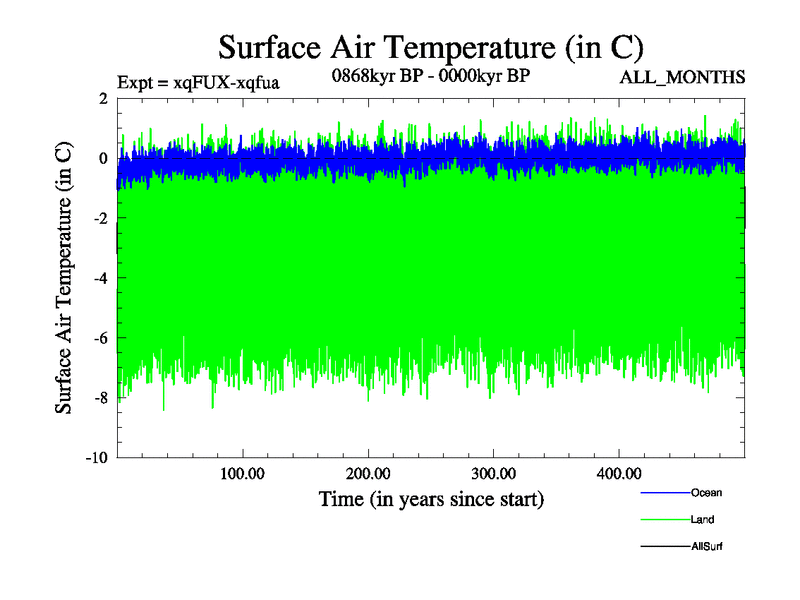 Surface Air Temperature (in C)

Expt = xqFUX-xqfua

0868kyr BP - 0000kyr BP

ALL_MONTHS

Surface Air Temperature (in C)

2
0
-2
-4
-6
-8
-10

100.00
200.00
300.00
400.00

Time (in years since start)

Ocean
Land
AllSurf